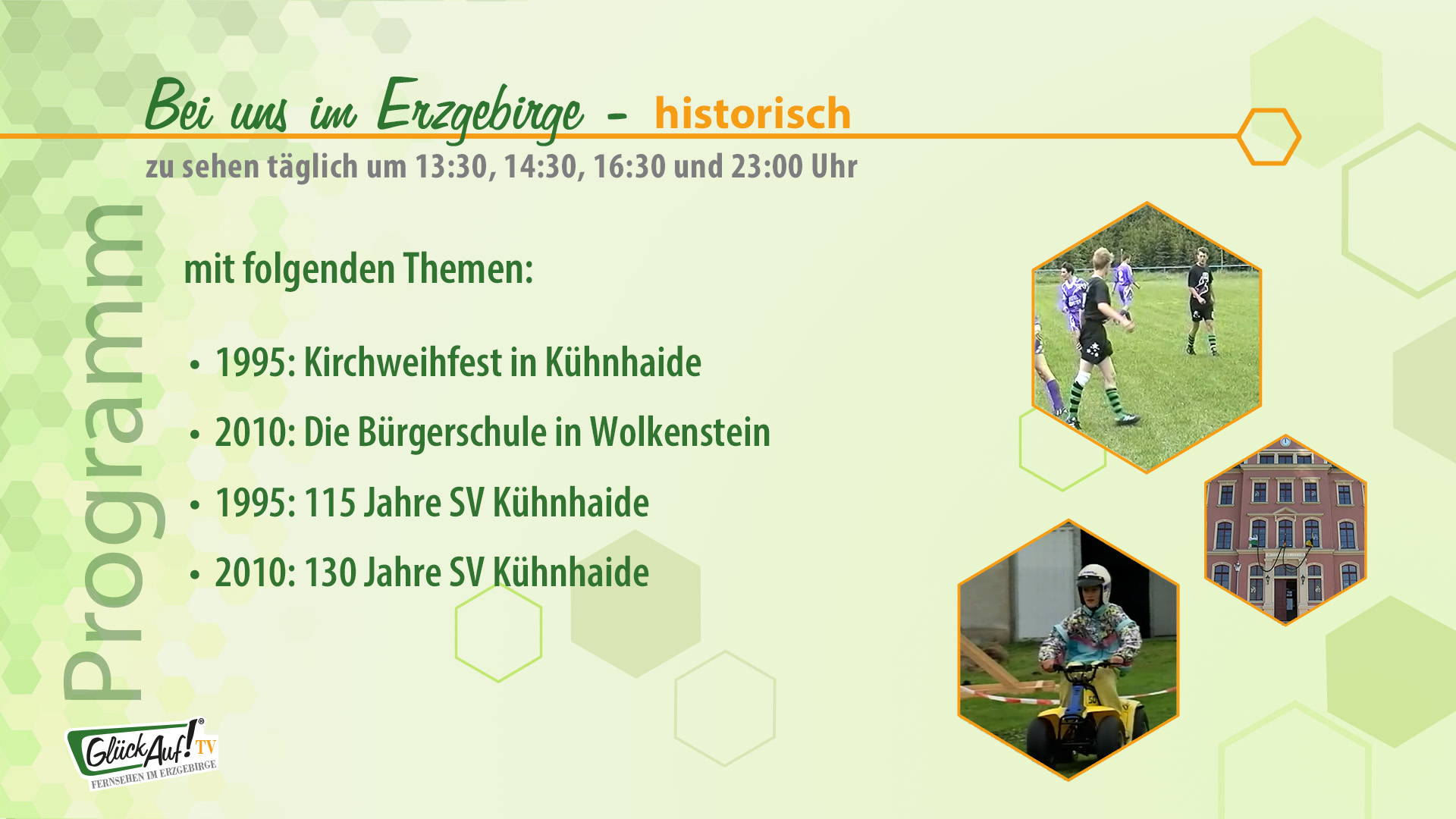 Bei uns im Erzgebirge - historisch

zu sehen täglich um 13:30, 14:30, 16:30 und 23:00 Uhr

Programm

mit folgenden Themen:

• 1995: Kirchweihfest in Kühnhaide
• 2010: Die Bürgerschule in Wolkenstein
• 1995: 115 Jahre SV Kühnhaide
• 2010: 130 Jahre SV Kühnhaide

GlückAuf! TV
FERNSEHEN IM ERZGEBIRGE